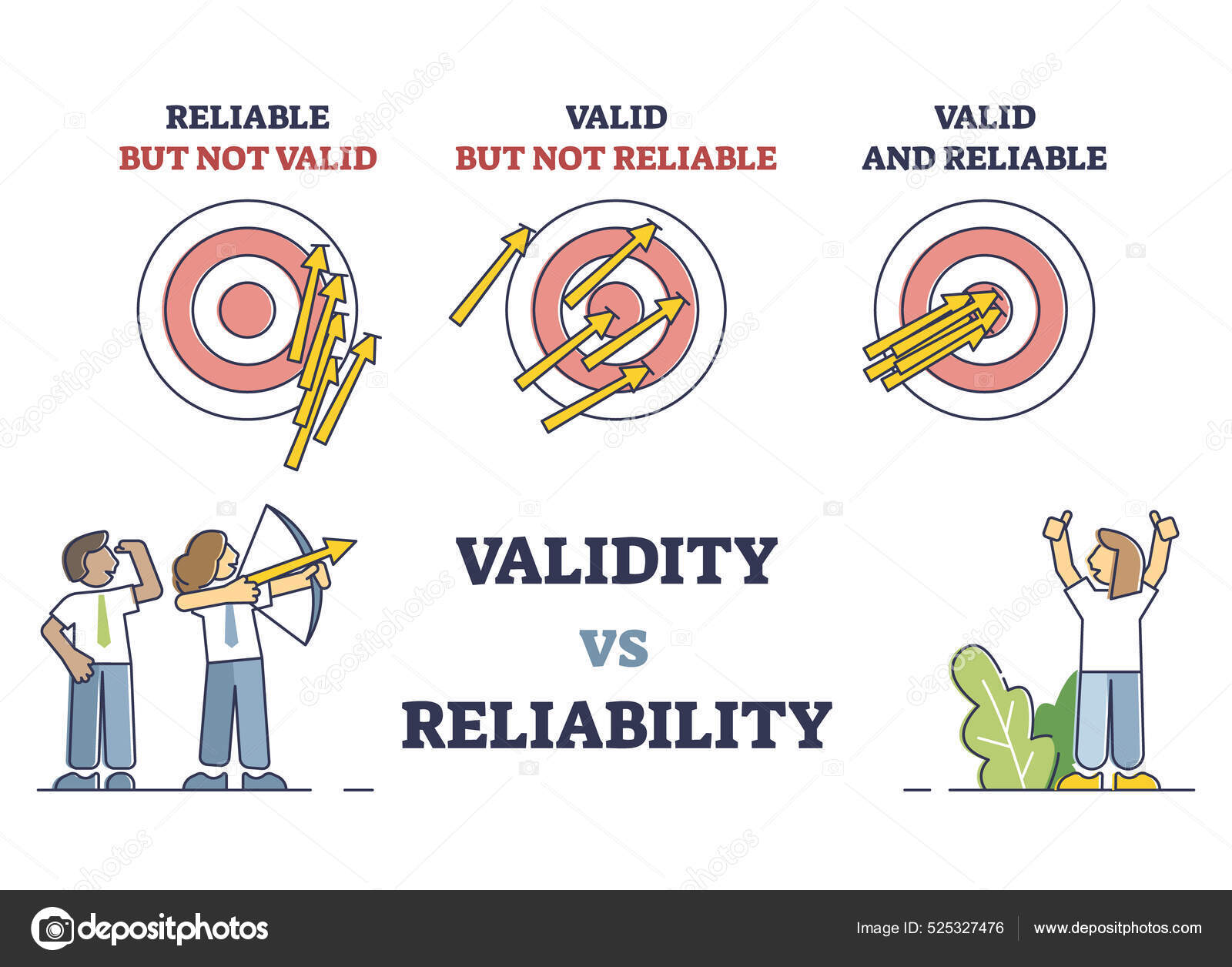 RELIABLE
BUT NOT VALID

VALID
BUT NOT RELIABLE

VALID
AND RELIABLE

VALIDITY
VS
RELIABILITY

depositphotos

Image ID: 525327476

www.depositphotos.com